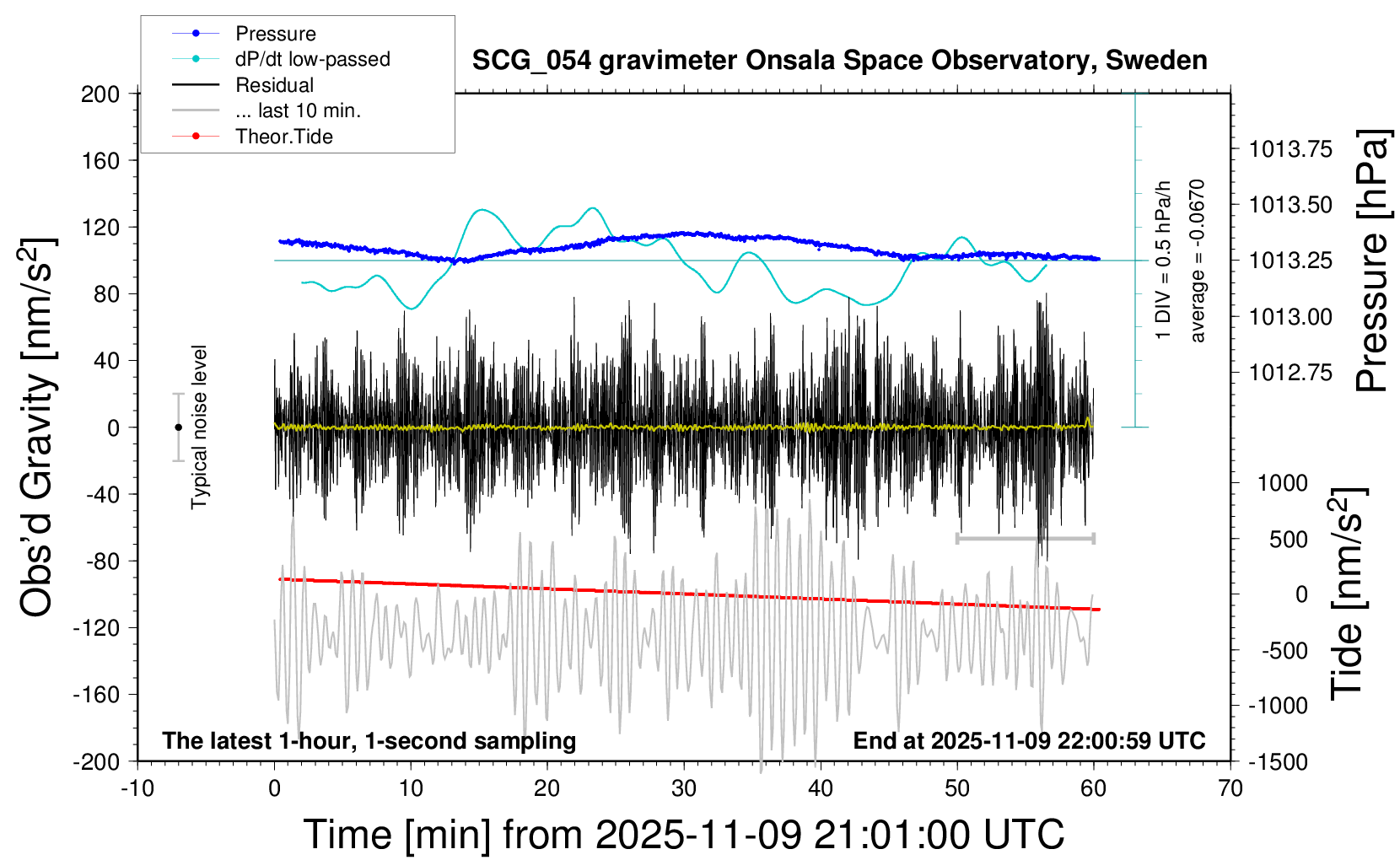 Pressure
dP/dt low-passed
Residual
... last 10 min.
Theor.Tide

SCG_054 gravimeter Onsala Space Observatory, Sweden

200
160
120
80
40
0
-40
-80
-120
-160
-200

Obs'd Gravity [nm/s$^2$]

Typical noise level

1 DIV = 0.5 hPa/h
average = -0.0670

1013.75
1013.50
1013.25
1013.00
1012.75

Pressure [hPa]

1000
500
0
-500
-1000
-1500

Tide [nm/s$^2$]

The latest 1-hour, 1-second sampling

End at 2025-11-09 22:00:59 UTC

-10
0
10
20
30
40
50
60
70

Time [min] from 2025-11-09 21:01:00 UTC